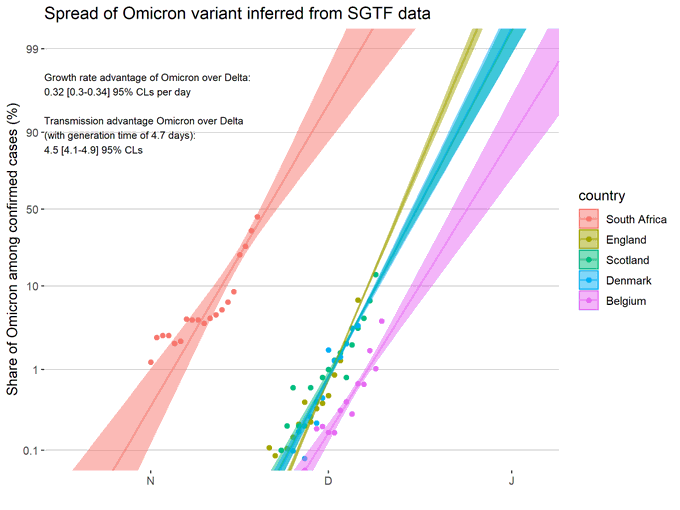 Spread of Omicron variant inferred from SGTF data

Growth rate advantage of Omicron over Delta:
0.32 [0.3-0.34] 95% CLs per day

Transmission advantage Omicron over Delta
(with generation time of 4.7 days):
4.5 [4.1-4.9] 95% CLs

Share of Omicron among confirmed cases (%)

99
90
50
10
1
0.1

N
D
J

country
South Africa
England
Scotland
Denmark
Belgium